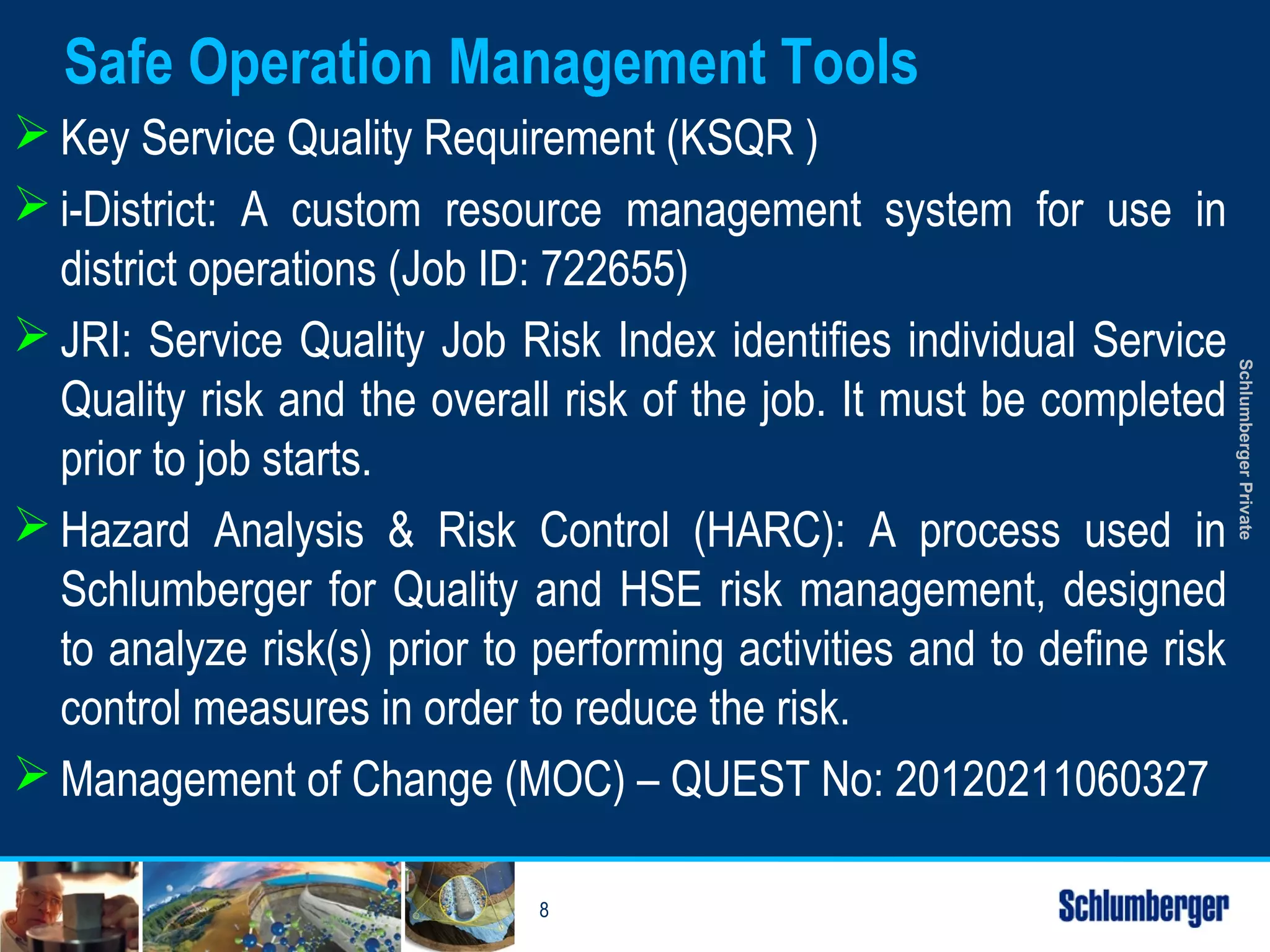 Safe Operation Management Tools

➢ Key Service Quality Requirement (KSQR )

➢ i-District: A custom resource management system for use in district operations (Job ID: 722655)

➢ JRI: Service Quality Job Risk Index identifies individual Service Quality risk and the overall risk of the job. It must be completed prior to job starts.

➢ Hazard Analysis & Risk Control (HARC): A process used in Schlumberger for Quality and HSE risk management, designed to analyze risk(s) prior to performing activities and to define risk control measures in order to reduce the risk.

➢ Management of Change (MOC) – QUEST No: 20120211060327

Schlumberger Private

8

Schlumberger